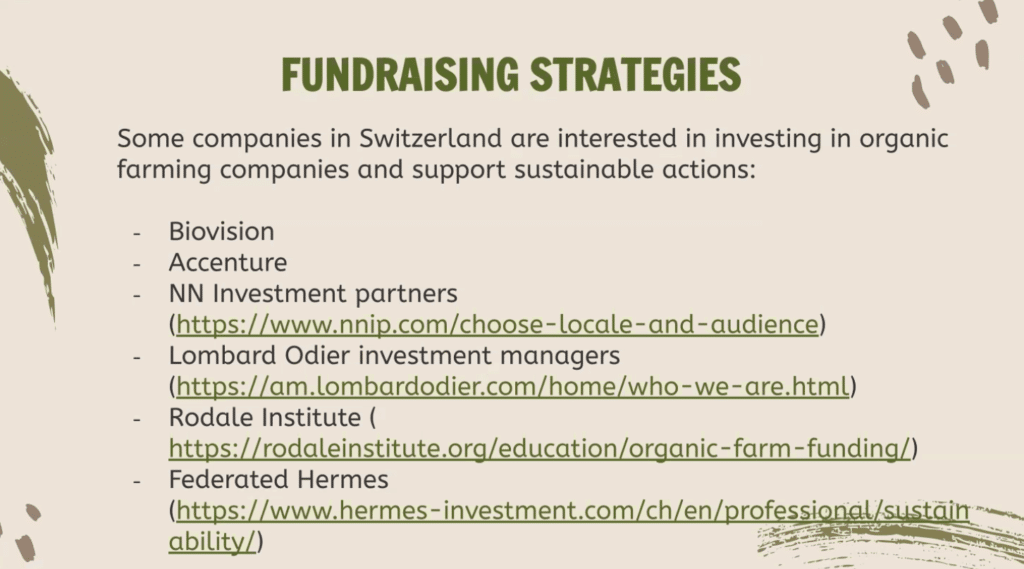 FUNDRAISING STRATEGIES

Some companies in Switzerland are interested in investing in organic farming companies and support sustainable actions:

- Biovision
- Accenture
- NN Investment partners (https://www.nnip.com/choose-locale-and-audience)
- Lombard Odier investment managers (https://am.lombardodier.com/home/who-we-are.html)
- Rodale Institute ( https://rodaleinstitute.org/education/organic-farm-funding/)
- Federated Hermes (https://www.hermes-investment.com/ch/en/professional/sustainability/)